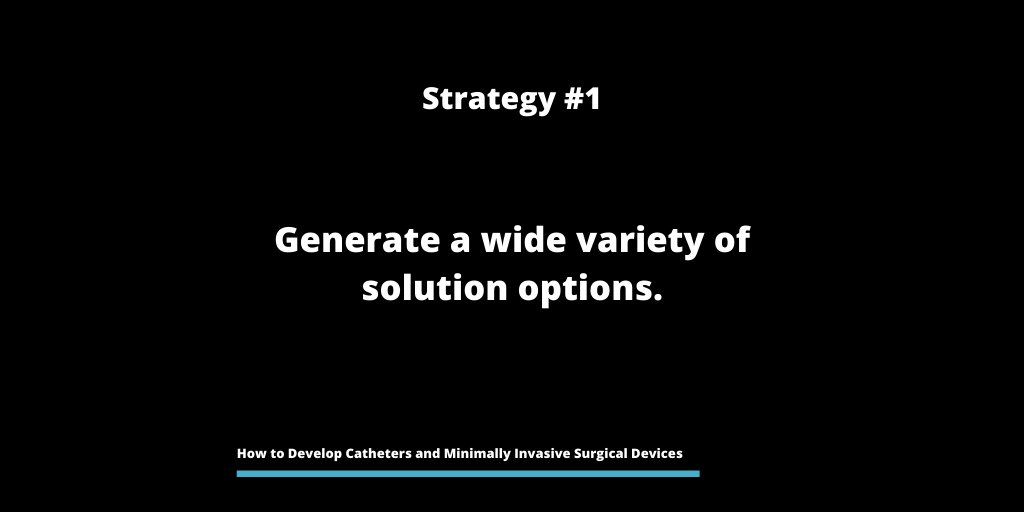 Strategy #1

Generate a wide variety of solution options.

How to Develop Catheters and Minimally Invasive Surgical Devices